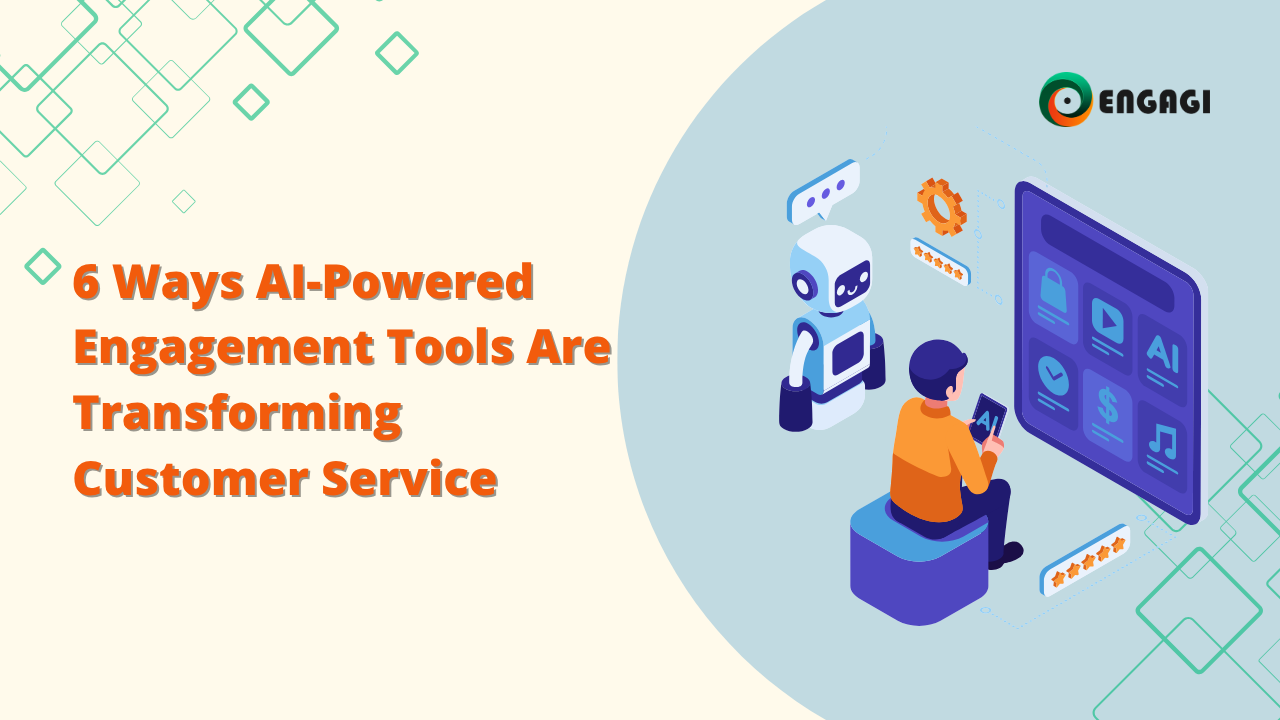 ENGAGI

6 Ways AI-Powered Engagement Tools Are Transforming Customer Service

AI

AI